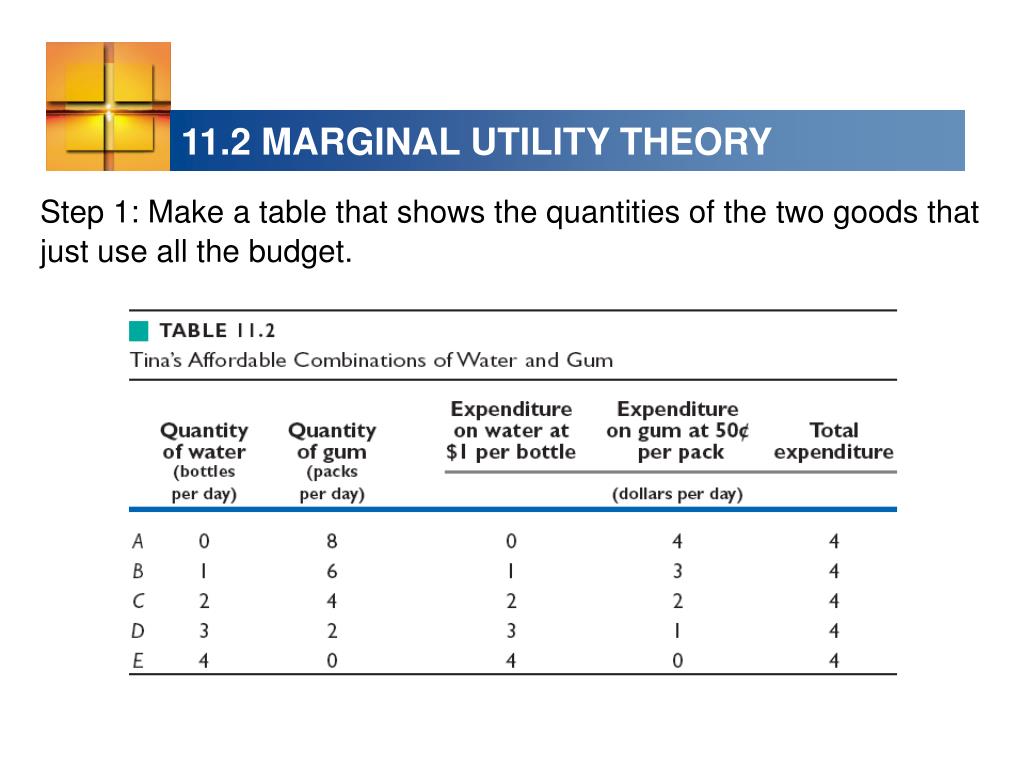 11.2 MARGINAL UTILITY THEORY

Step 1: Make a table that shows the quantities of the two goods that just use all the budget.

TABLE 11.2
Tina's Affordable Combinations of Water and Gum

| | Quantity of water (bottles per day) | Quantity of gum (packs per day) | Expenditure on water at \$1 per bottle (dollars per day) | Expenditure on gum at 50¢ per pack (dollars per day) | Total expenditure (dollars per day) |
|---|---|---|---|---|---|
| A | 0 | 8 | 0 | 4 | 4 |
| B | 1 | 6 | 1 | 3 | 4 |
| C | 2 | 4 | 2 | 2 | 4 |
| D | 3 | 2 | 3 | 1 | 4 |
| E | 4 | 0 | 4 | 0 | 4 |